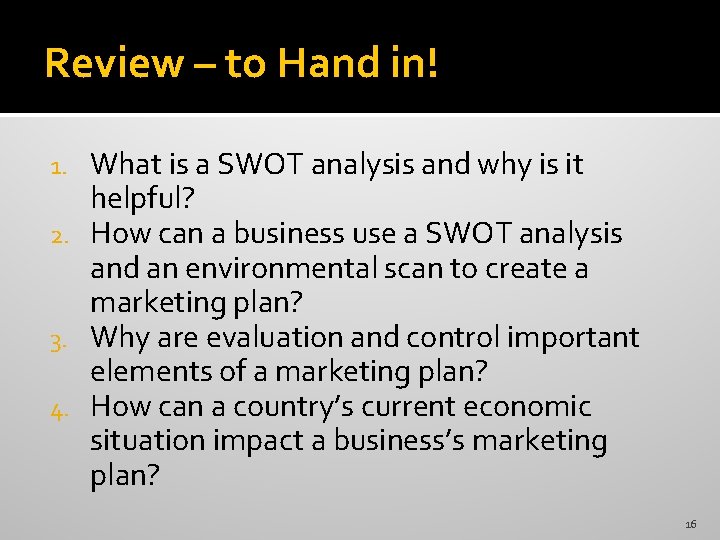 Review – to Hand in!

1. What is a SWOT analysis and why is it helpful?
2. How can a business use a SWOT analysis and an environmental scan to create a marketing plan?
3. Why are evaluation and control important elements of a marketing plan?
4. How can a country's current economic situation impact a business's marketing plan?

16